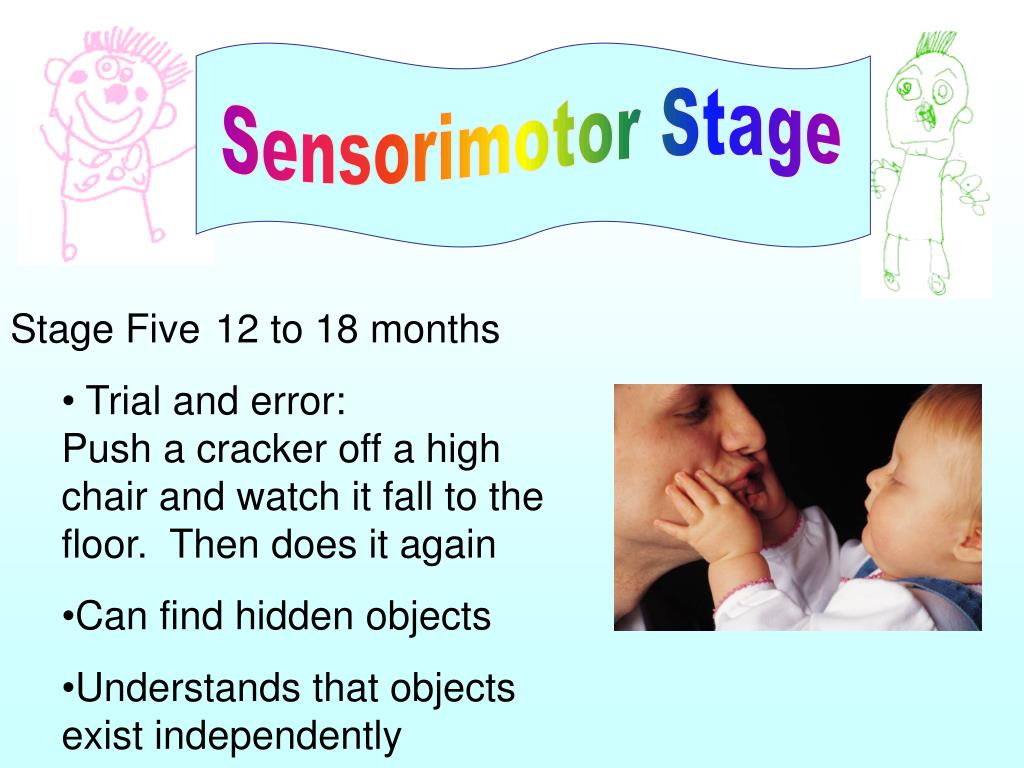 Sensorimotor Stage

Stage Five 12 to 18 months

• Trial and error:
Push a cracker off a high chair and watch it fall to the floor.  Then does it again

•Can find hidden objects

•Understands that objects exist independently